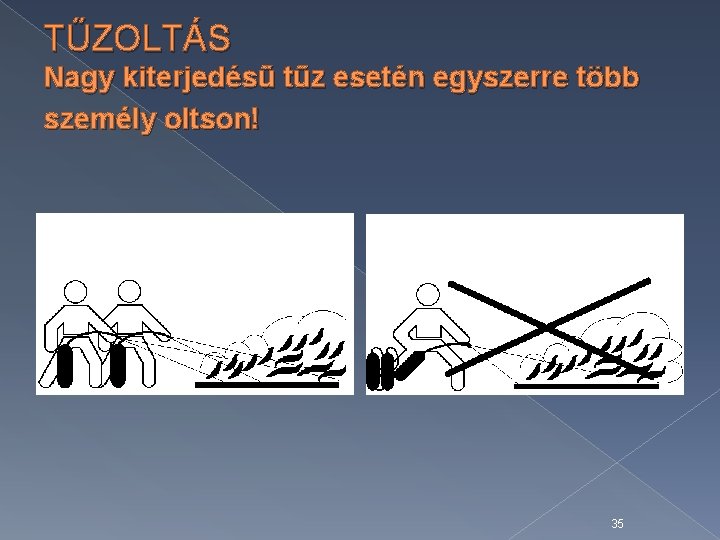 TŰZOLTÁS
Nagy kiterjedésű tűz esetén egyszerre több személy oltson!

35